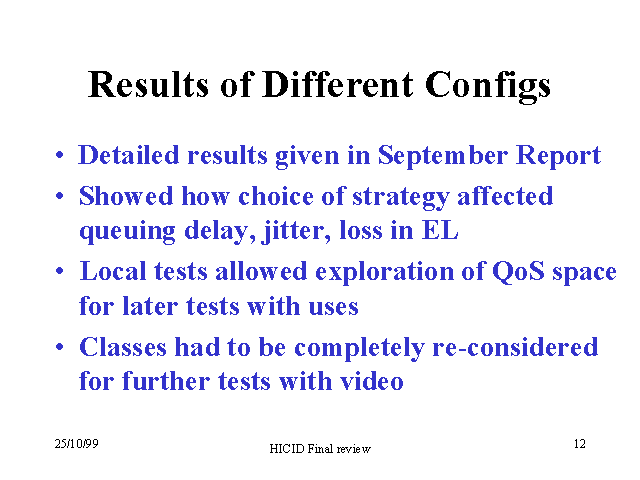 Results of Different Configs

• Detailed results given in September Report

• Showed how choice of strategy affected queuing delay, jitter, loss in EL

• Local tests allowed exploration of QoS space for later tests with uses

• Classes had to be completely re-considered for further tests with video

25/10/99

HICID Final review

12